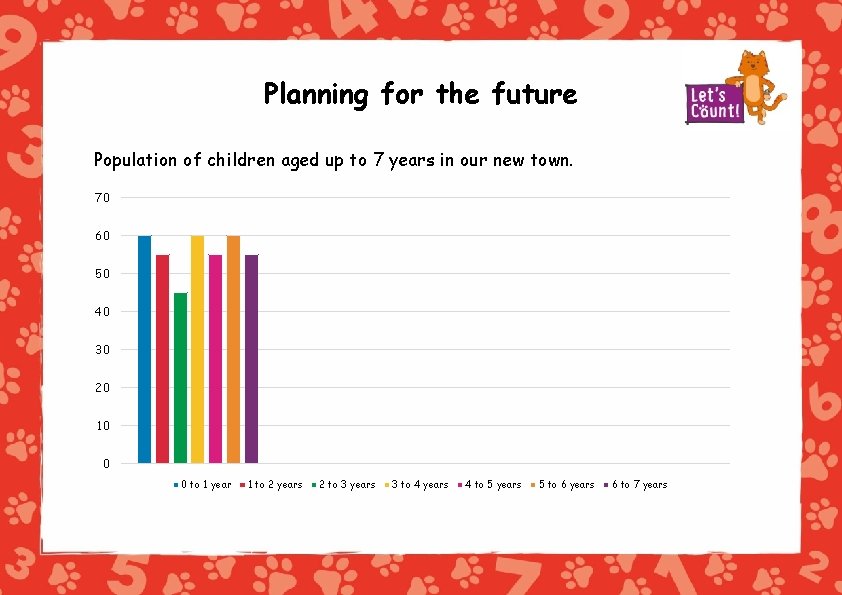 Planning for the future

Let's Count!

Population of children aged up to 7 years in our new town.

70
60
50
40
30
20
10
0

0 to 1 year
1 to 2 years
2 to 3 years
3 to 4 years
4 to 5 years
5 to 6 years
6 to 7 years